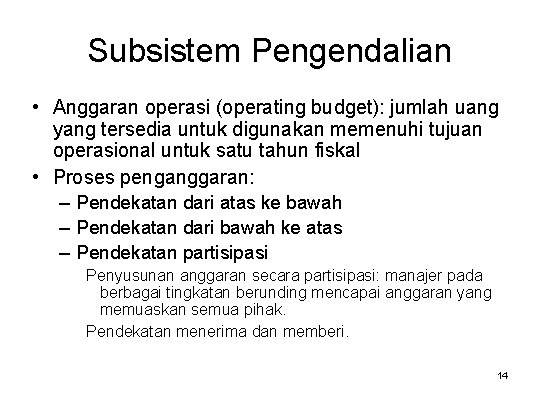 Subsistem Pengendalian

• Anggaran operasi (operating budget): jumlah uang yang tersedia untuk digunakan memenuhi tujuan operasional untuk satu tahun fiskal

• Proses penganggaran:
– Pendekatan dari atas ke bawah
– Pendekatan dari bawah ke atas
– Pendekatan partisipasi

Penyusunan anggaran secara partisipasi: manajer pada berbagai tingkatan berunding mencapai anggaran yang memuaskan semua pihak.

Pendekatan menerima dan memberi.

14